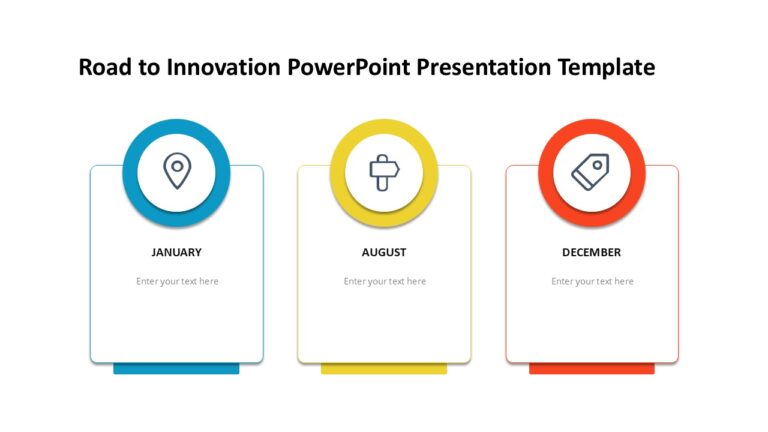 Road to Innovation PowerPoint Presentation Template

JANUARY

Enter your text here

AUGUST

Enter your text here

DECEMBER

Enter your text here